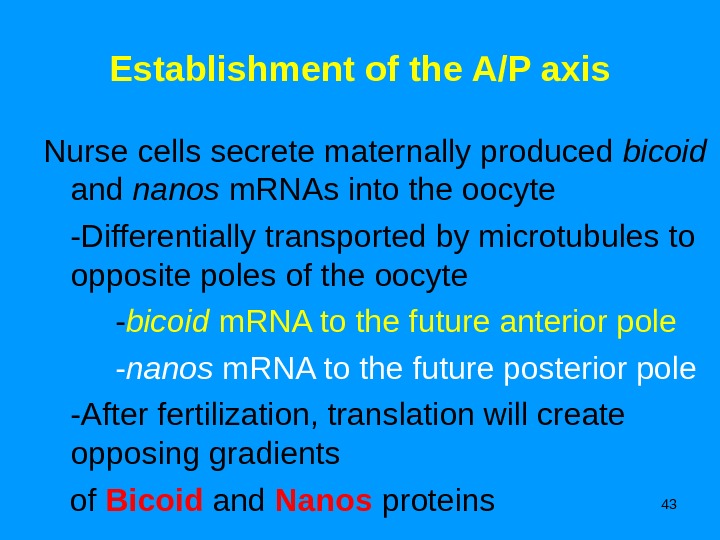 Establishment of the A/P axis

Nurse cells secrete maternally produced bicoid and nanos mRNAs into the oocyte

-Differentially transported by microtubules to opposite poles of the oocyte

-bicoid mRNA to the future anterior pole

-nanos mRNA to the future posterior pole

-After fertilization, translation will create opposing gradients

of Bicoid and Nanos proteins

43